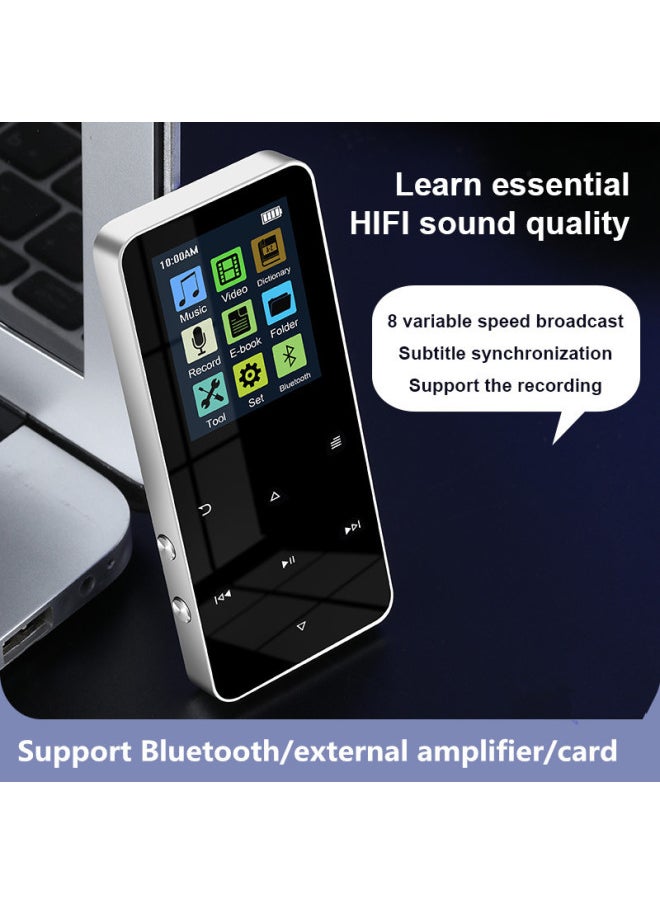 Learn essential
HIFI sound quality

8 variable speed broadcast
Subtitle synchronization
Support the recording

10:00AM

Music
Video
Dictionary
Record
E-book
Folder
Tool
Set
Bluetooth

Support Bluetooth/external amplifier/card